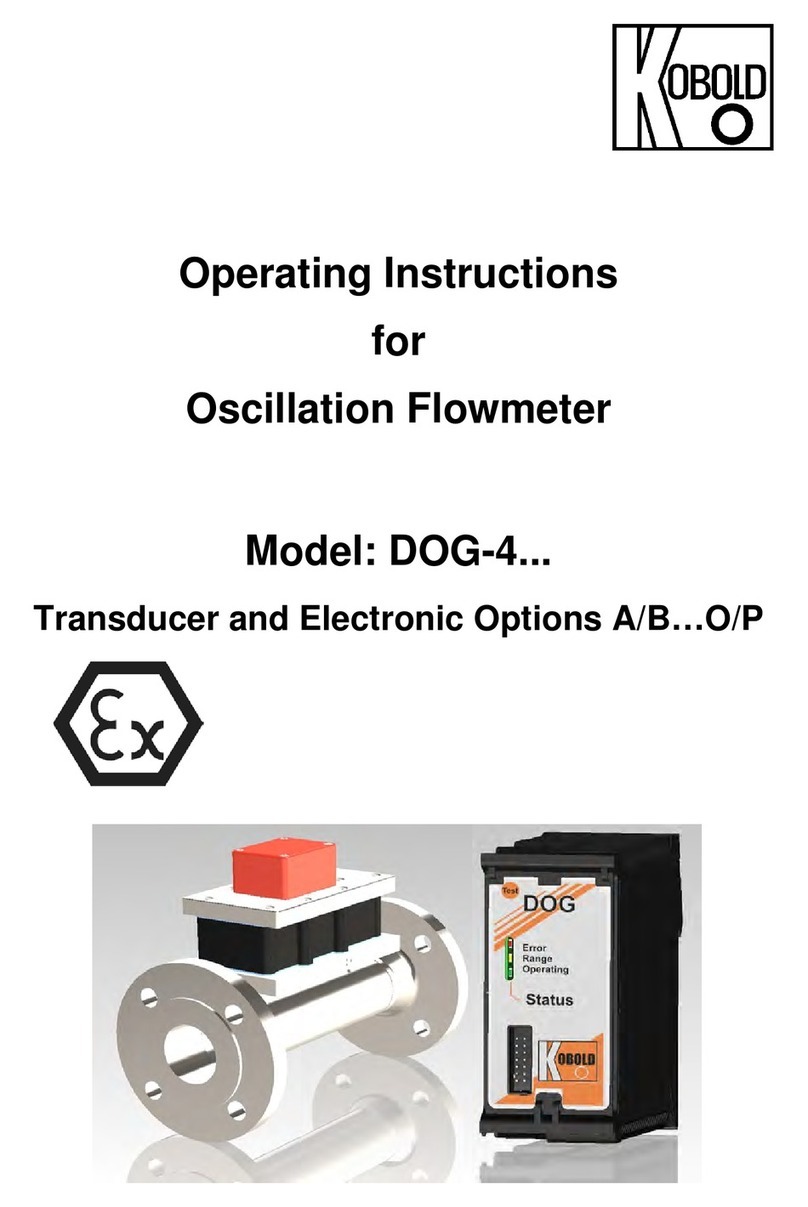 KOBOLD

Operating Instructions
for
Oscillation Flowmeter

Model: DOG-4...

Transducer and Electronic Options A/B…O/P

Ex

Test
DOG
Error
Range
Operating
Status
KOBOLD